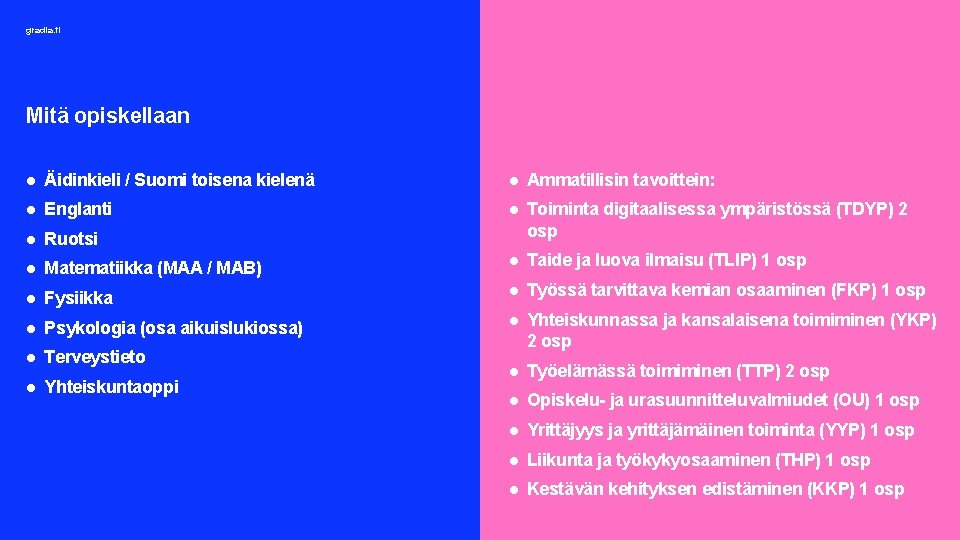 gradia.fi

Mitä opiskellaan

● Äidinkieli / Suomi toisena kielenä
● Englanti
● Ruotsi
● Matematiikka (MAA / MAB)
● Fysiikka
● Psykologia (osa aikuislukiossa)
● Terveystieto
● Yhteiskuntaoppi

● Ammatillisin tavoittein:
● Toiminta digitaalisessa ympäristössä (TDYP) 2 osp
● Taide ja luova ilmaisu (TLIP) 1 osp
● Työssä tarvittava kemian osaaminen (FKP) 1 osp
● Yhteiskunnassa ja kansalaisena toimiminen (YKP) 2 osp
● Työelämässä toimiminen (TTP) 2 osp
● Opiskelu- ja urasuunnitteluvalmiudet (OU) 1 osp
● Yrittäjyys ja yrittäjämäinen toiminta (YYP) 1 osp
● Liikunta ja työkykyosaaminen (THP) 1 osp
● Kestävän kehityksen edistäminen (KKP) 1 osp